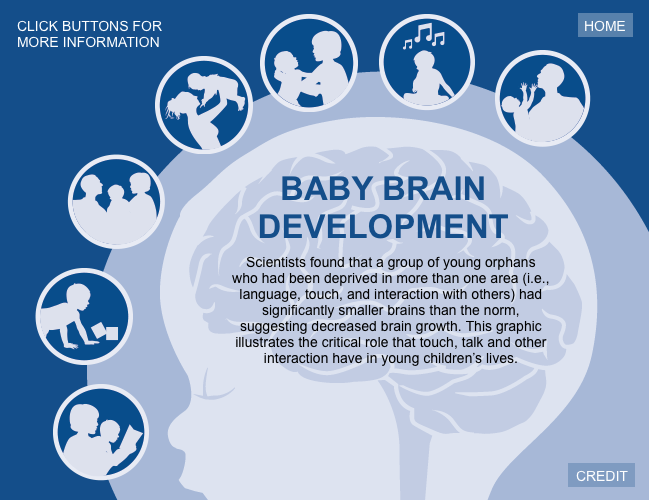 CLICK BUTTONS FOR MORE INFORMATION

HOME

BABY BRAIN DEVELOPMENT

Scientists found that a group of young orphans who had been deprived in more than one area (i.e., language, touch, and interaction with others) had significantly smaller brains than the norm, suggesting decreased brain growth. This graphic illustrates the critical role that touch, talk and other interaction have in young children's lives.

CREDIT